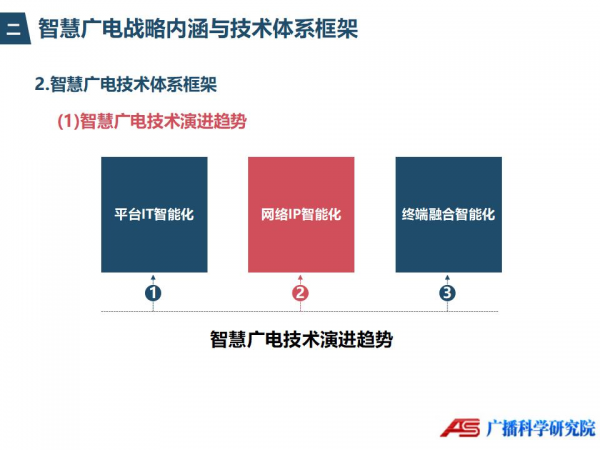 二 智慧广电战略内涵与技术体系框架

2.智慧广电技术体系框架

(1)智慧广电技术演进趋势

平台IT智能化

网络IP智能化

终端融合智能化

1

2

3

智慧广电技术演进趋势

AS 广播科学研究院